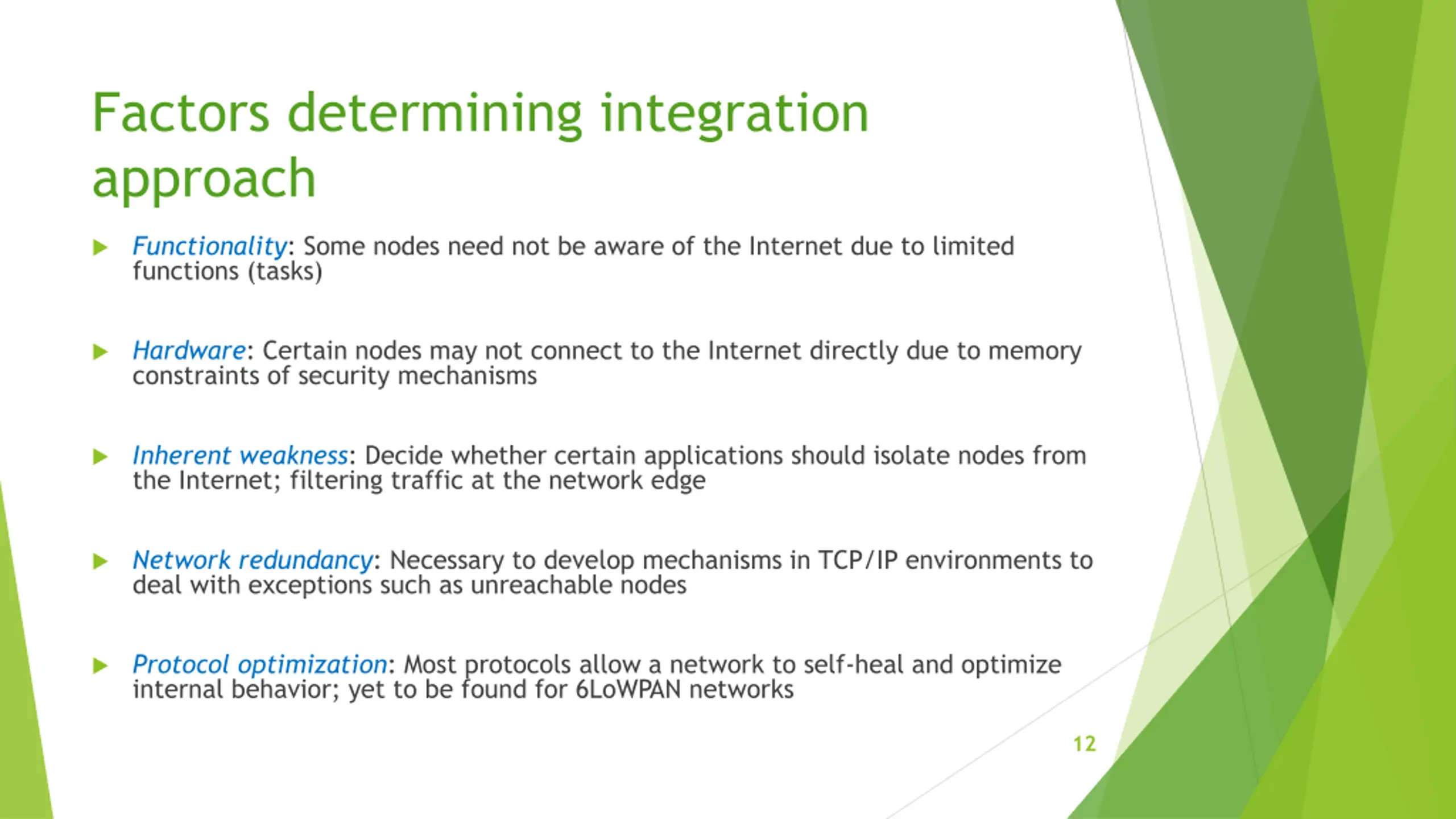 Factors determining integration approach

Functionality: Some nodes need not be aware of the Internet due to limited functions (tasks)

Hardware: Certain nodes may not connect to the Internet directly due to memory constraints of security mechanisms

Inherent weakness: Decide whether certain applications should isolate nodes from the Internet; filtering traffic at the network edge

Network redundancy: Necessary to develop mechanisms in TCP/IP environments to deal with exceptions such as unreachable nodes

Protocol optimization: Most protocols allow a network to self-heal and optimize internal behavior; yet to be found for 6LoWPAN networks

12